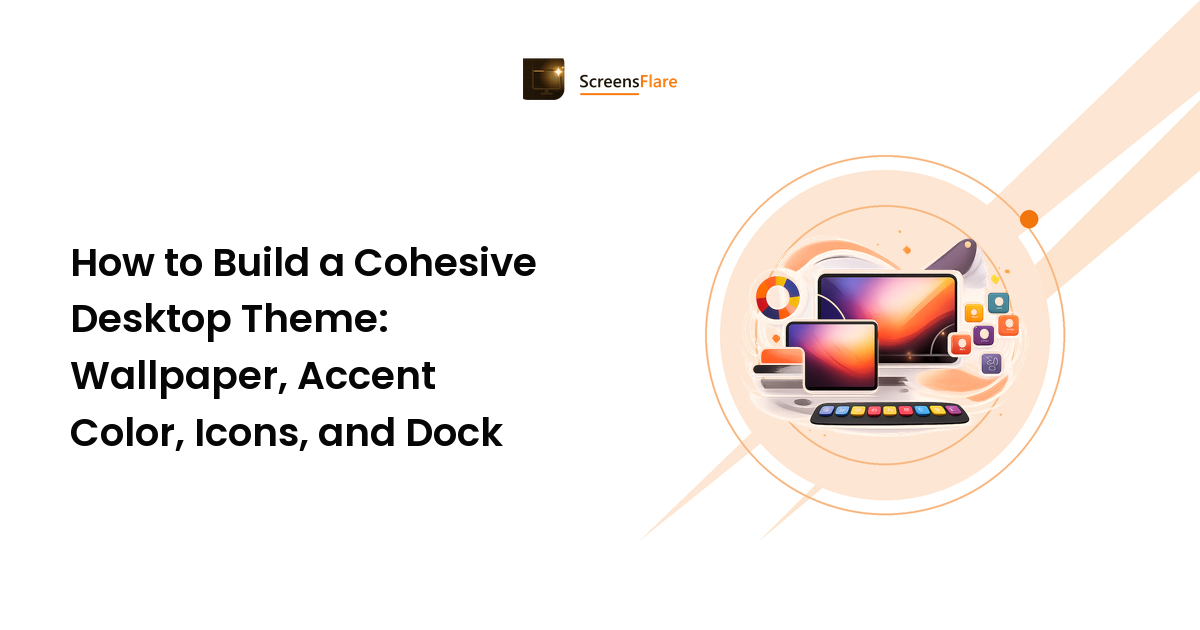 ScreensFlare

How to Build a Cohesive Desktop Theme: Wallpaper, Accent Color, Icons, and Dock